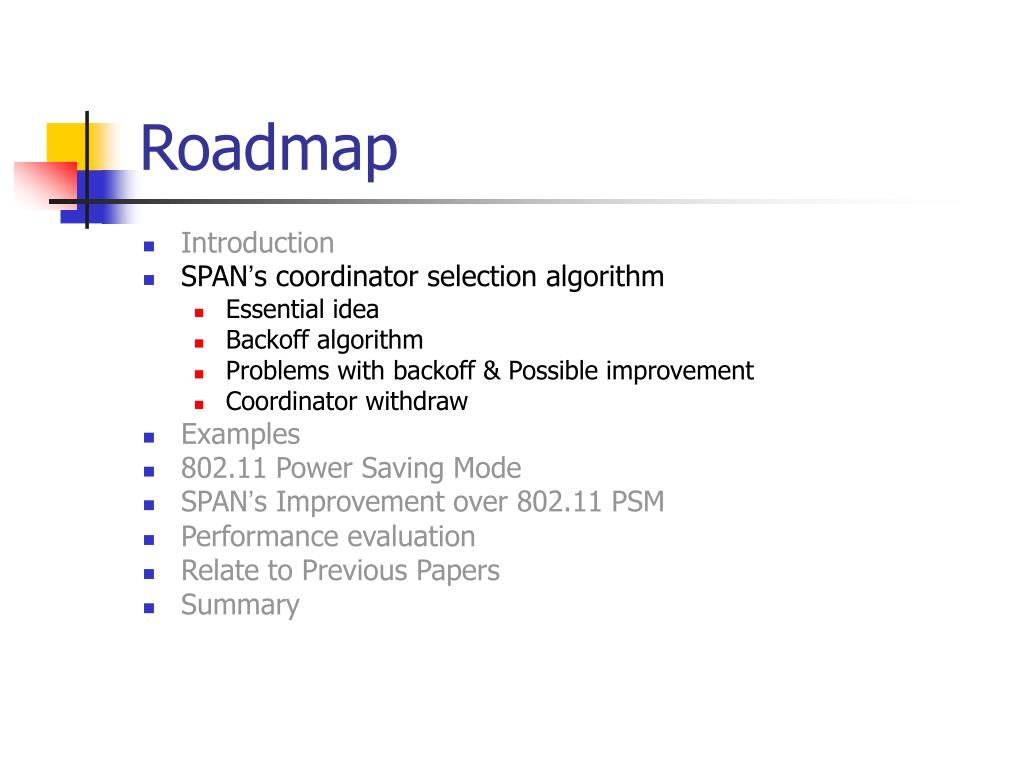 Roadmap

- Introduction
- SPAN's coordinator selection algorithm
  - Essential idea
  - Backoff algorithm
  - Problems with backoff & Possible improvement
  - Coordinator withdraw
- Examples
- 802.11 Power Saving Mode
- SPAN's Improvement over 802.11 PSM
- Performance evaluation
- Relate to Previous Papers
- Summary